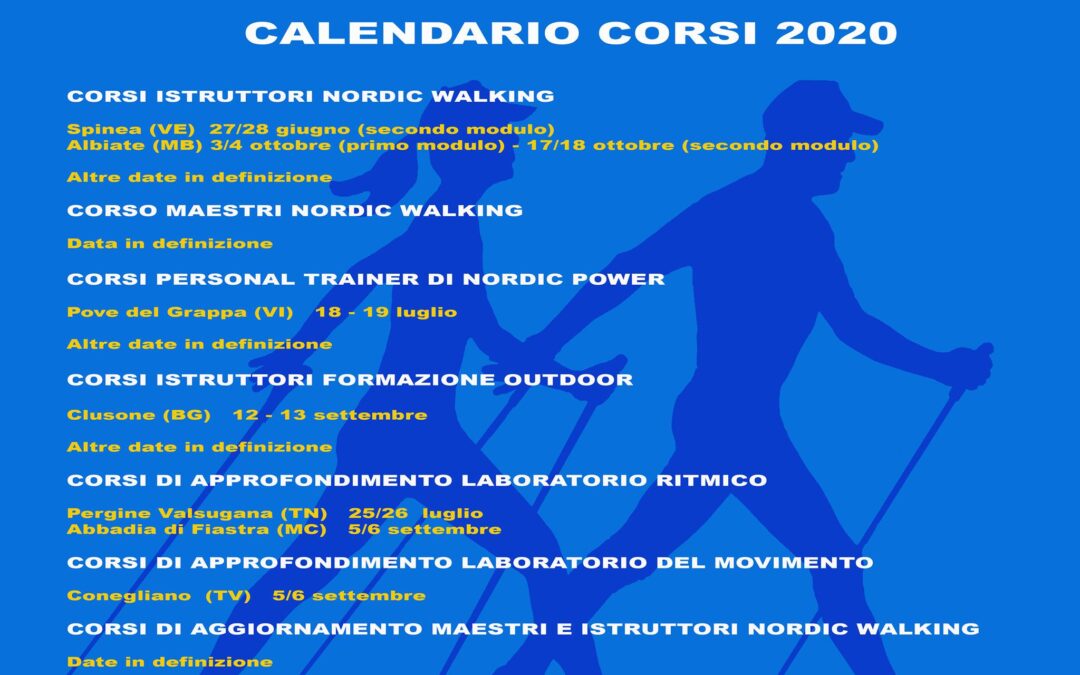 CALENDARIO CORSI 2020

CORSI ISTRUTTORI NORDIC WALKING

Spinea (VE) 27/28 giugno (secondo modulo)
Albiate (MB) 3/4 ottobre (primo modulo) - 17/18 ottobre (secondo modulo)

Altre date in definizione

CORSO MAESTRI NORDIC WALKING

Data in definizione

CORSI PERSONAL TRAINER DI NORDIC POWER

Pove del Grappa (VI) 18 - 19 luglio

Altre date in definizione

CORSI ISTRUTTORI FORMAZIONE OUTDOOR

Clusone (BG) 12 - 13 settembre

Altre date in definizione

CORSI DI APPROFONDIMENTO LABORATORIO RITMICO

Pergine Valsugana (TN) 25/26 luglio
Abbadia di Fiastra (MC) 5/6 settembre

CORSI DI APPROFONDIMENTO LABORATORIO DEL MOVIMENTO

Conegliano (TV) 5/6 settembre

CORSI DI AGGIORNAMENTO MAESTRI E ISTRUTTORI NORDIC WALKING

Date in definizione